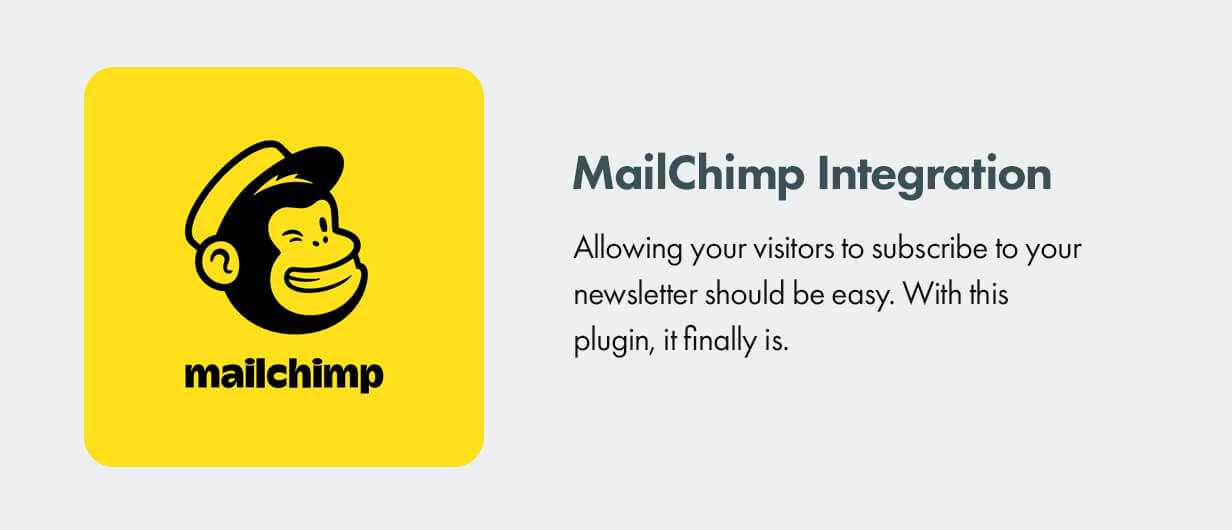 mailchimp

MailChimp Integration

Allowing your visitors to subscribe to your newsletter should be easy. With this plugin, it finally is.